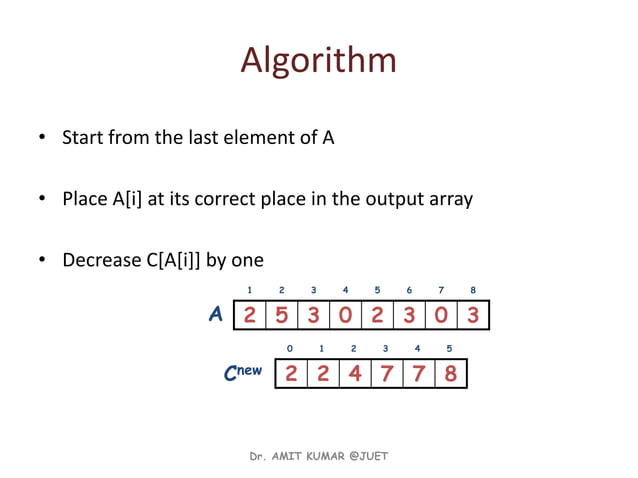 Algorithm

• Start from the last element of A

• Place A[i] at its correct place in the output array

• Decrease C[A[i]] by one

| | 1 | 2 | 3 | 4 | 5 | 6 | 7 | 8 |
|---|---|---|---|---|---|---|---|---|
| A | 2 | 5 | 3 | 0 | 2 | 3 | 0 | 3 |

| | 0 | 1 | 2 | 3 | 4 | 5 |
|---|---|---|---|---|---|---|
| $C^{new}$ | 2 | 2 | 4 | 7 | 7 | 8 |

Dr. AMIT KUMAR @JUET